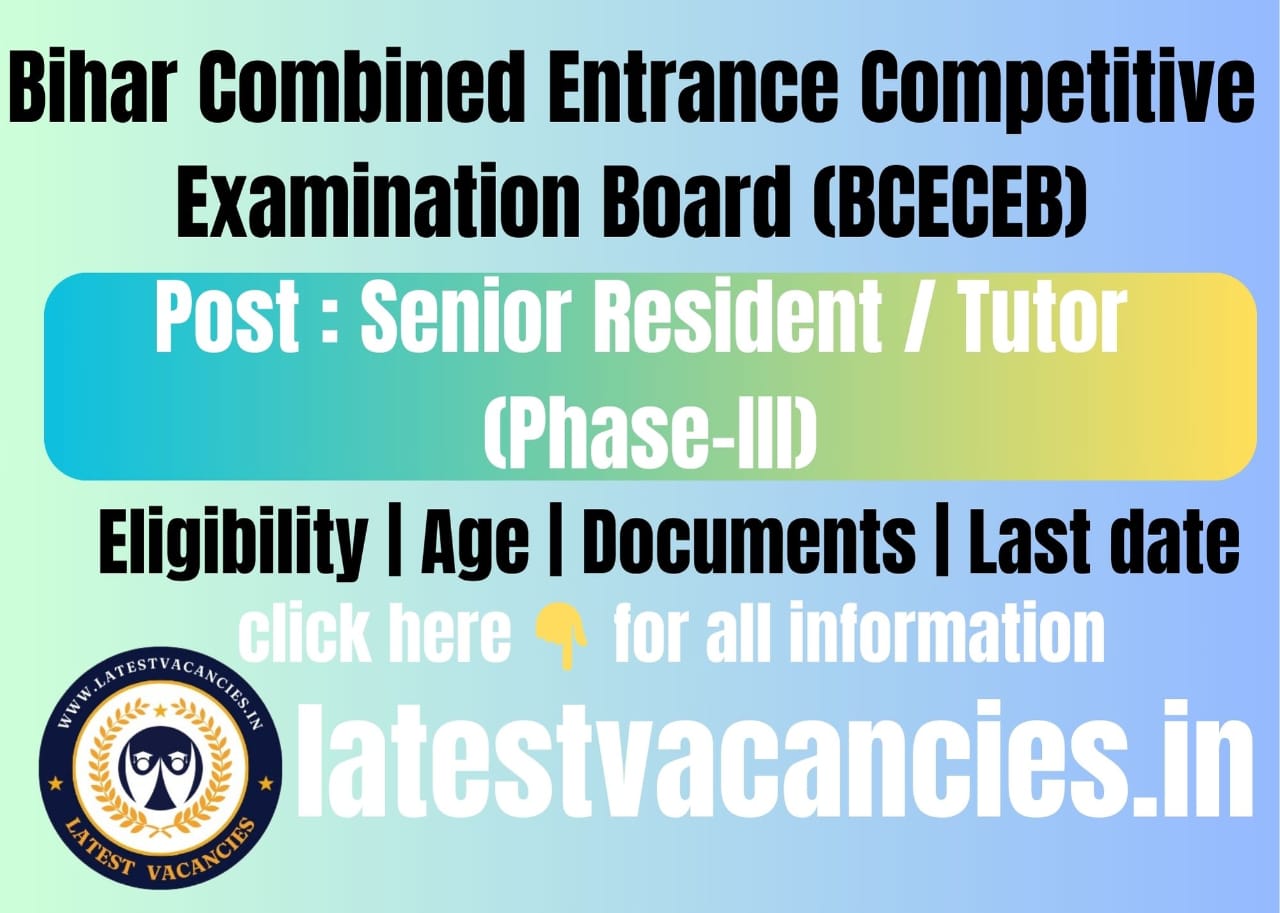 Bihar Combined Entrance Competitive Examination Board (BCECEB)

Post : Senior Resident / Tutor (Phase-III)

Eligibility | Age | Documents | Last date

click here 👇 for all information

WWW.LATESTVACANCIES.IN

LATEST VACANCIES

latestvacancies.in